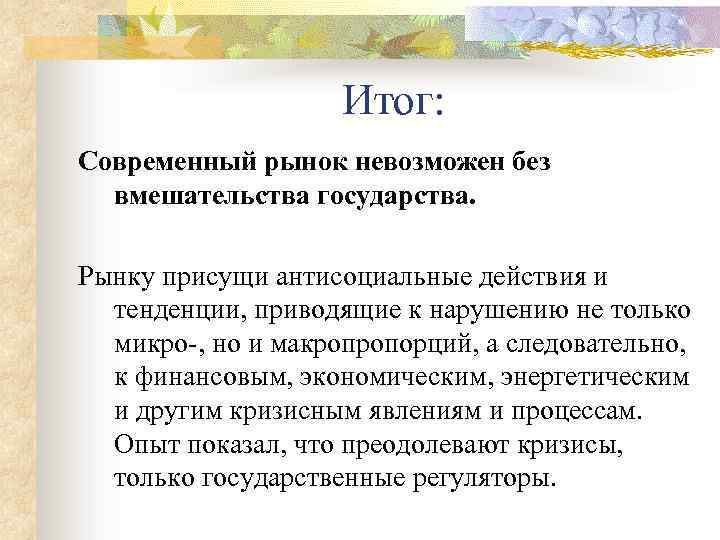 Итог:

Современный рынок невозможен без вмешательства государства.

Рынку присущи антисоциальные действия и тенденции, приводящие к нарушению не только микро-, но и макропропорций, а следовательно, к финансовым, экономическим, энергетическим и другим кризисным явлениям и процессам. Опыт показал, что преодолевают кризисы, только государственные регуляторы.